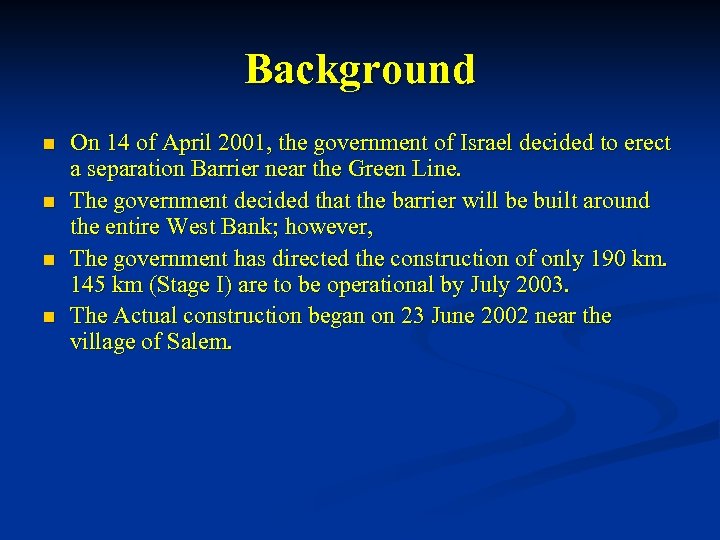 Background

- On 14 of April 2001, the government of Israel decided to erect a separation Barrier near the Green Line.
- The government decided that the barrier will be built around the entire West Bank; however,
- The government has directed the construction of only 190 km. 145 km (Stage I) are to be operational by July 2003.
- The Actual construction began on 23 June 2002 near the village of Salem.